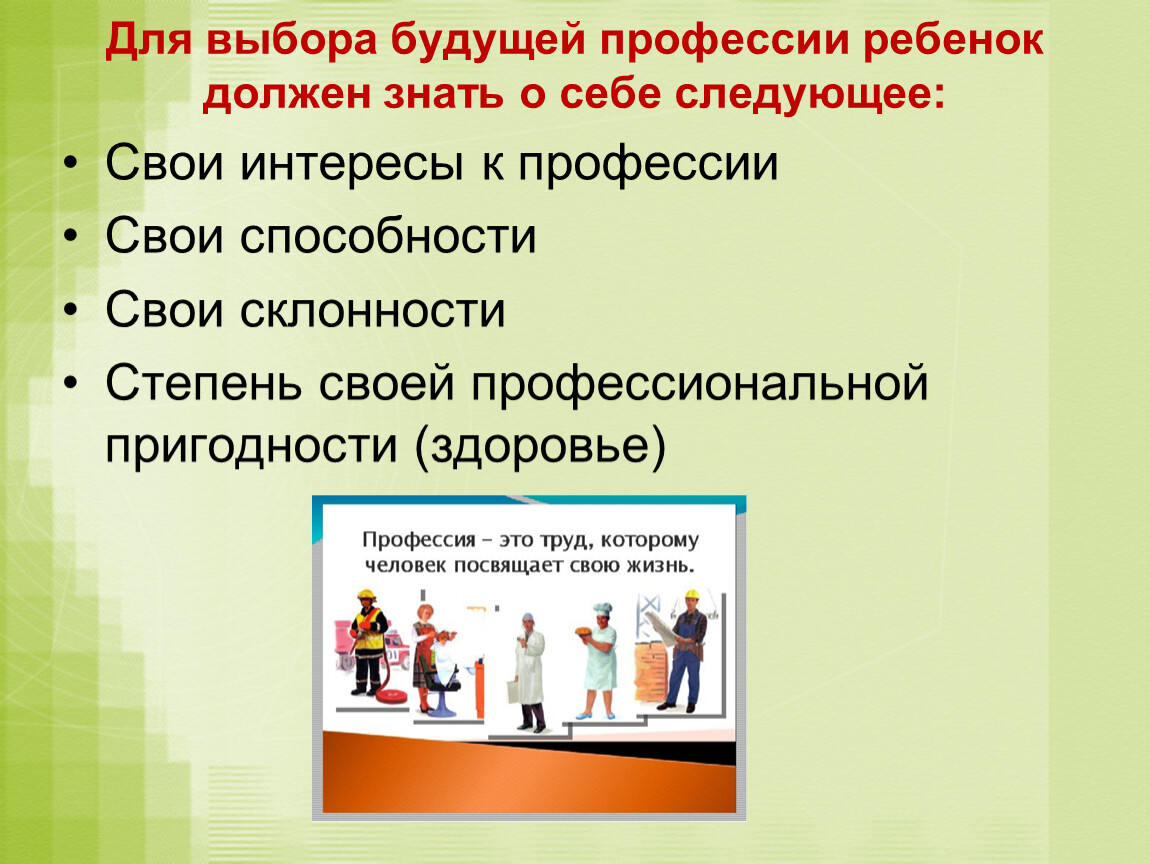 Для выбора будущей профессии ребенок должен знать о себе следующее:

• Свои интересы к профессии
• Свои способности
• Свои склонности
• Степень своей профессиональной пригодности (здоровье)

Профессия – это труд, которому человек посвящает свою жизнь.